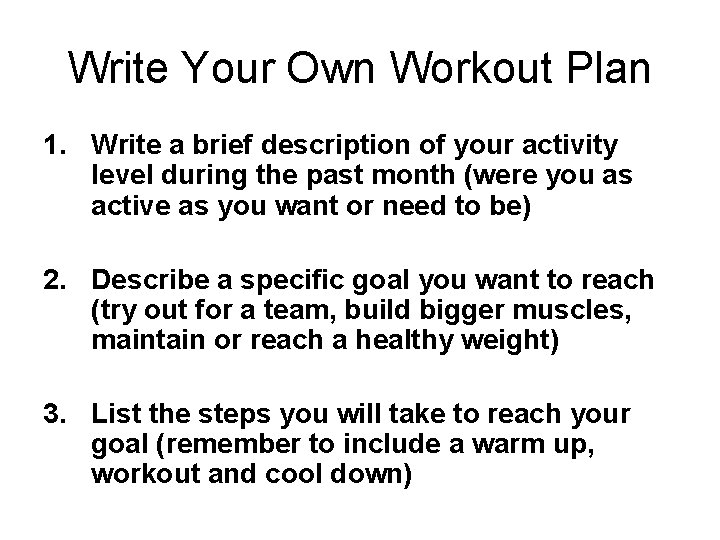 Write Your Own Workout Plan

1. Write a brief description of your activity level during the past month (were you as active as you want or need to be)

2. Describe a specific goal you want to reach (try out for a team, build bigger muscles, maintain or reach a healthy weight)

3. List the steps you will take to reach your goal (remember to include a warm up, workout and cool down)